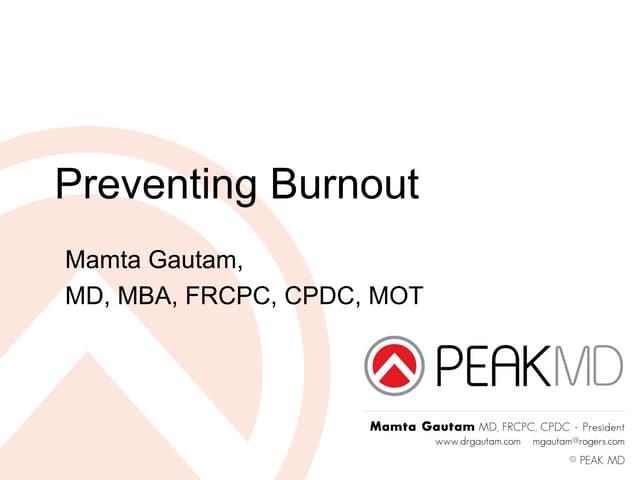 Preventing Burnout

Mamta Gautam,
MD, MBA, FRCPC, CPDC, MOT

PEAKMD

Mamta Gautam MD, FRCPC, CPDC - President
www.drgautam.com mgautam@rogers.com
© PEAK MD